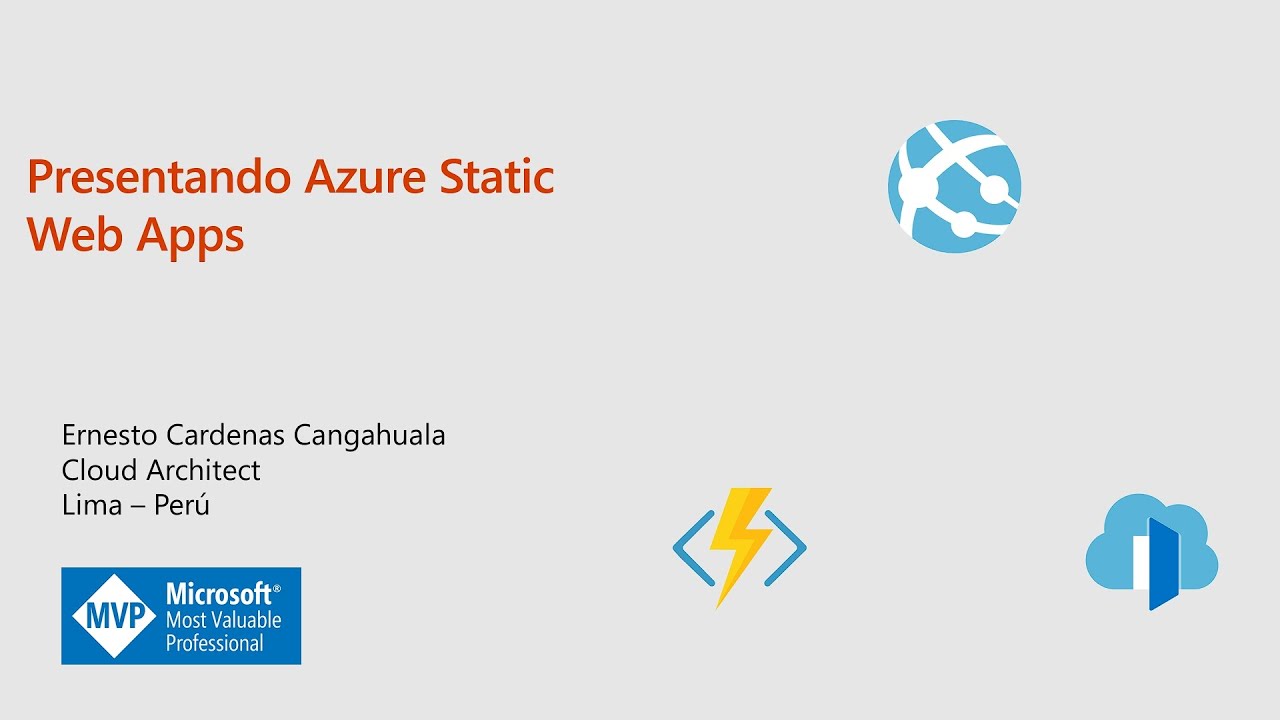 Presentando Azure Static Web Apps

Ernesto Cardenas Cangahuala
Cloud Architect
Lima – Perú

MVP
Microsoft®
Most Valuable
Professional